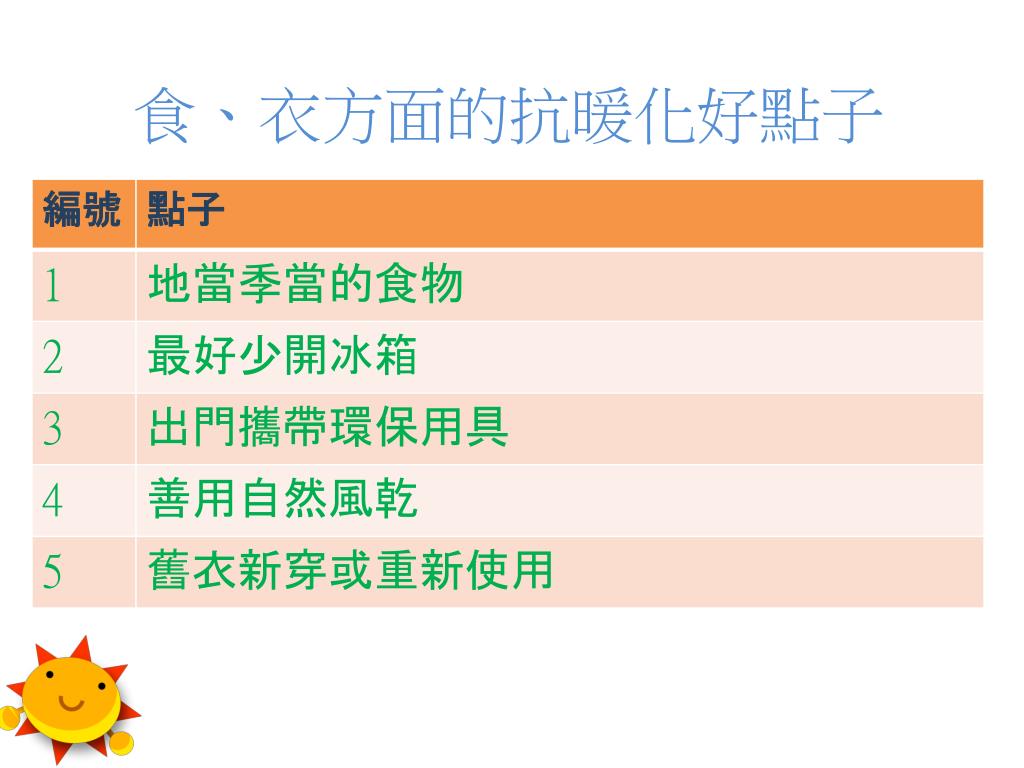 食、衣方面的抗暖化好點子

| 編號 | 點子 |
|---|---|
| 1 | 地當季當的食物 |
| 2 | 最好少開冰箱 |
| 3 | 出門攜帶環保用具 |
| 4 | 善用自然風乾 |
| 5 | 舊衣新穿或重新使用 |